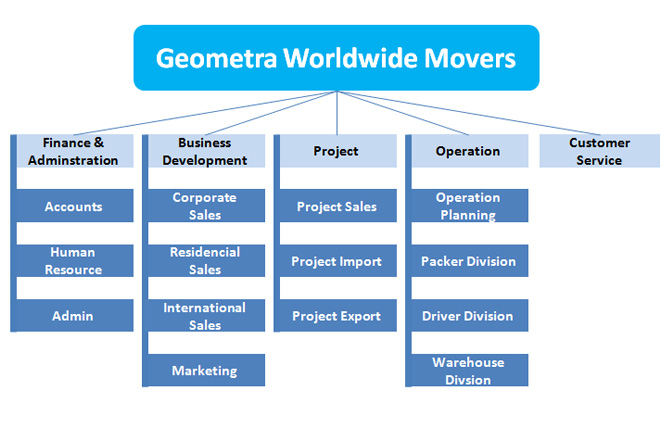 Geometra Worldwide Movers

Finance & Adminstration

Accounts

Human Resource

Admin

Business Development

Corporate Sales

Residencial Sales

International Sales

Marketing

Project

Project Sales

Project Import

Project Export

Operation

Operation Planning

Packer Division

Driver Division

Warehouse Divsion

Customer Service